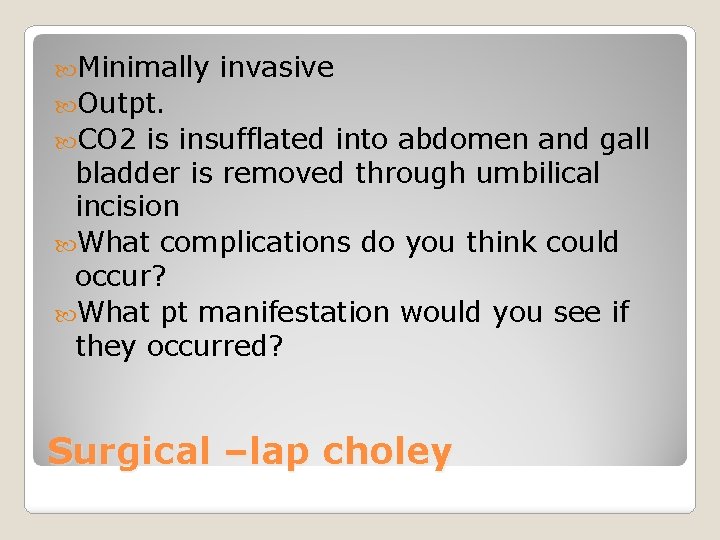 Minimally invasive
Outpt.
CO2 is insufflated into abdomen and gall bladder is removed through umbilical incision
What complications do you think could occur?
What pt manifestation would you see if they occurred?

Surgical –lap choley